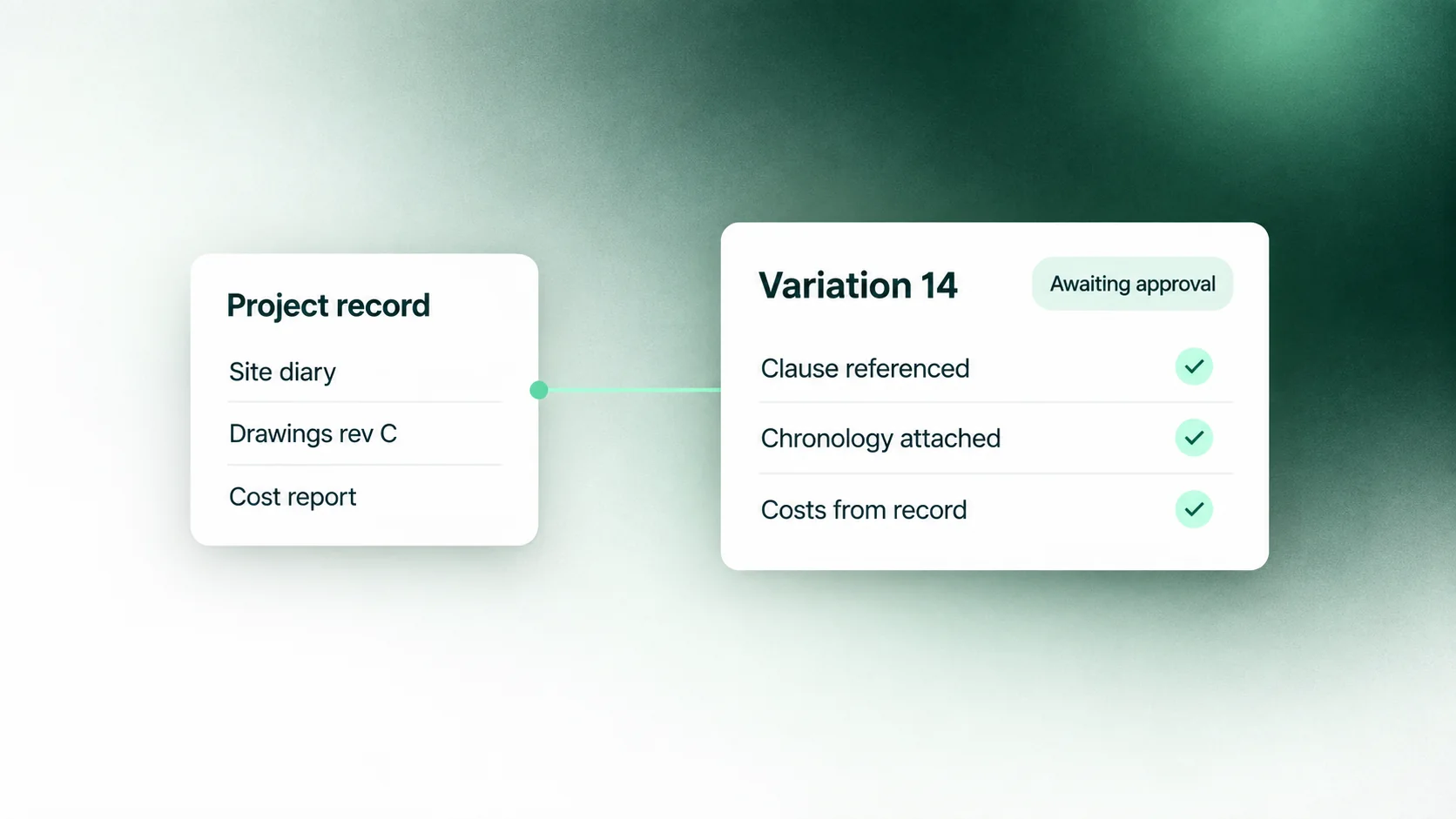 Project record

Site diary

Drawings rev C

Cost report

Variation 14

Awaiting approval

Clause referenced

Chronology attached

Costs from record